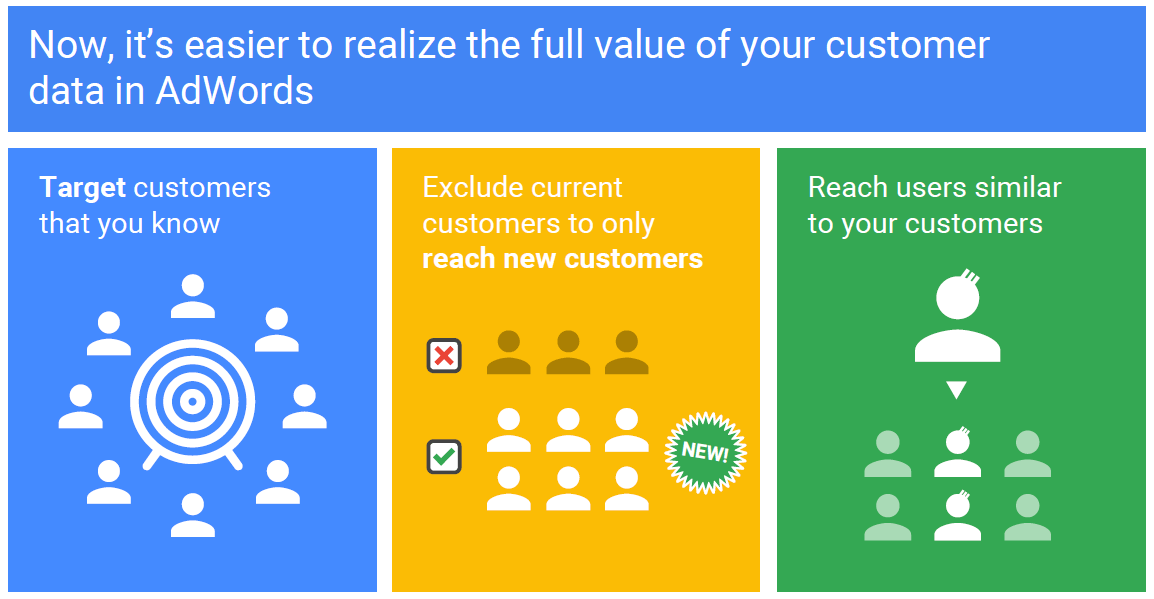 Now, it's easier to realize the full value of your customer data in AdWords

Target customers that you know

Exclude current customers to only reach new customers

NEW!

Reach users similar to your customers